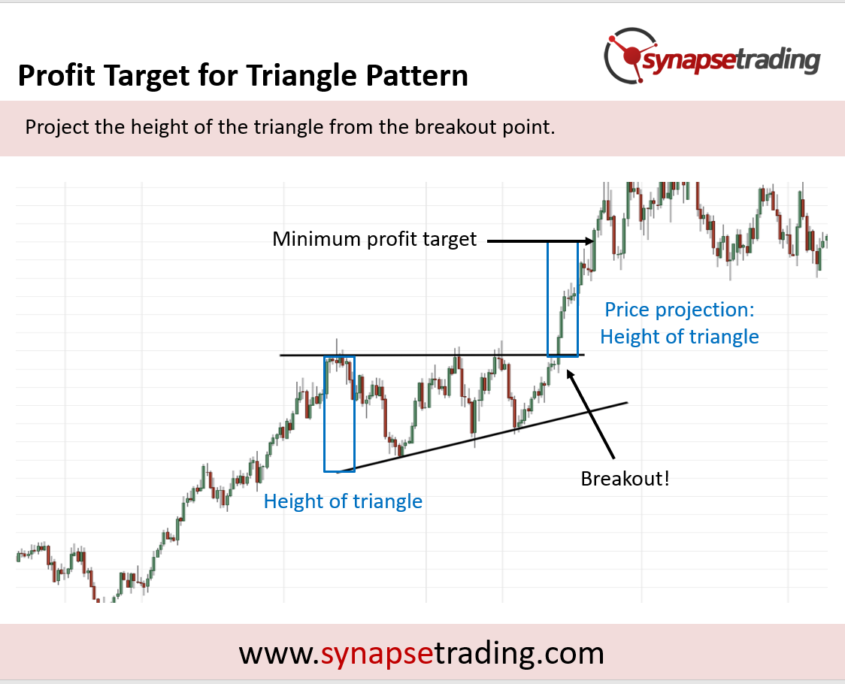 Profit Target for Triangle Pattern

synapsetrading

Project the height of the triangle from the breakout point.

Minimum profit target

Price projection: Height of triangle

Height of triangle

Breakout!

www.synapsetrading.com